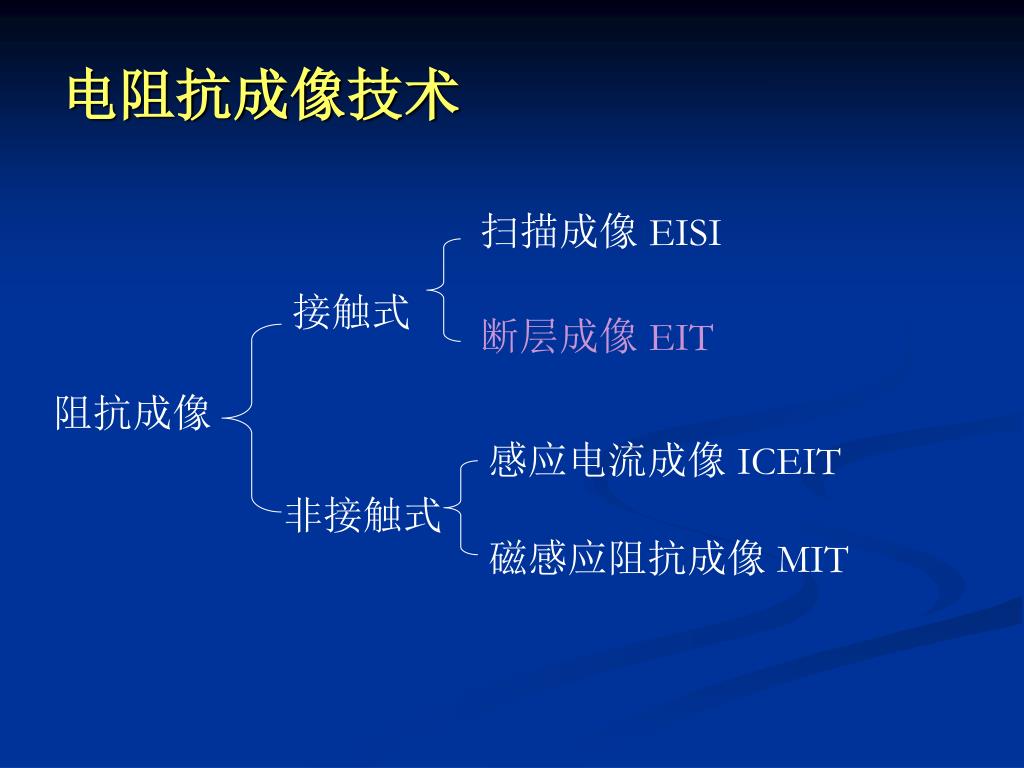 电阻抗成像技术

阻抗成像

接触式

扫描成像 EISI

断层成像 EIT

非接触式

感应电流成像 ICEIT

磁感应阻抗成像 MIT